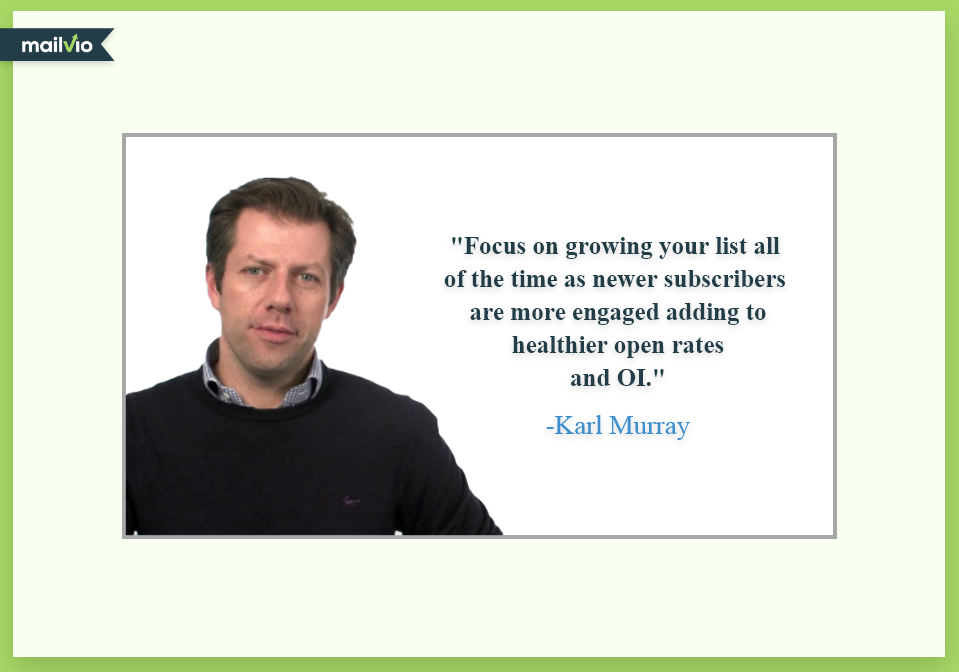 mailvio

"Focus on growing your list all of the time as newer subscribers are more engaged adding to healthier open rates and OI."

-Karl Murray